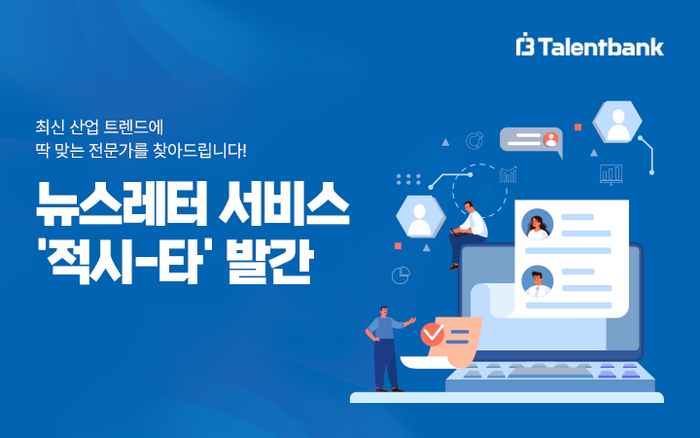 Talentbank

최신 산업 트렌드에
딱 맞는 전문가를 찾아드립니다!

뉴스레터 서비스
'적시-타' 발간